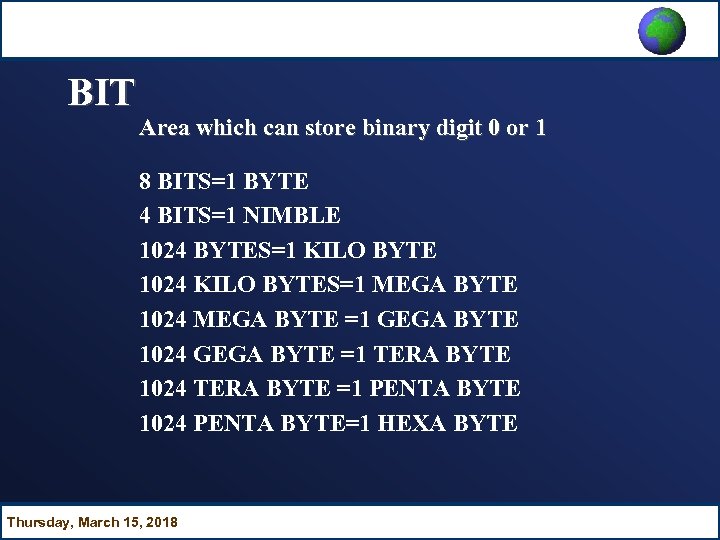 BIT

Area which can store binary digit 0 or 1

8 BITS=1 BYTE
4 BITS=1 NIMBLE
1024 BYTES=1 KILO BYTE
1024 KILO BYTES=1 MEGA BYTE
1024 MEGA BYTE =1 GEGA BYTE
1024 GEGA BYTE =1 TERA BYTE
1024 TERA BYTE =1 PENTA BYTE
1024 PENTA BYTE=1 HEXA BYTE

Thursday, March 15, 2018